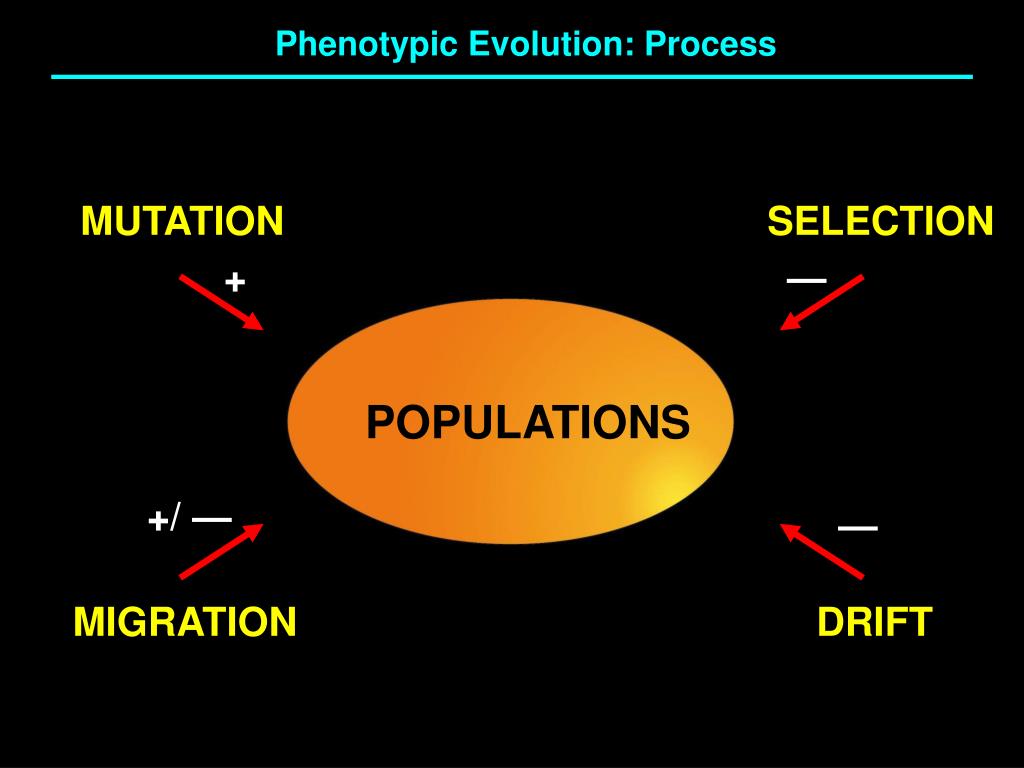 Phenotypic Evolution: Process

MUTATION

+

SELECTION

—

POPULATIONS

+/ —

—

MIGRATION

DRIFT